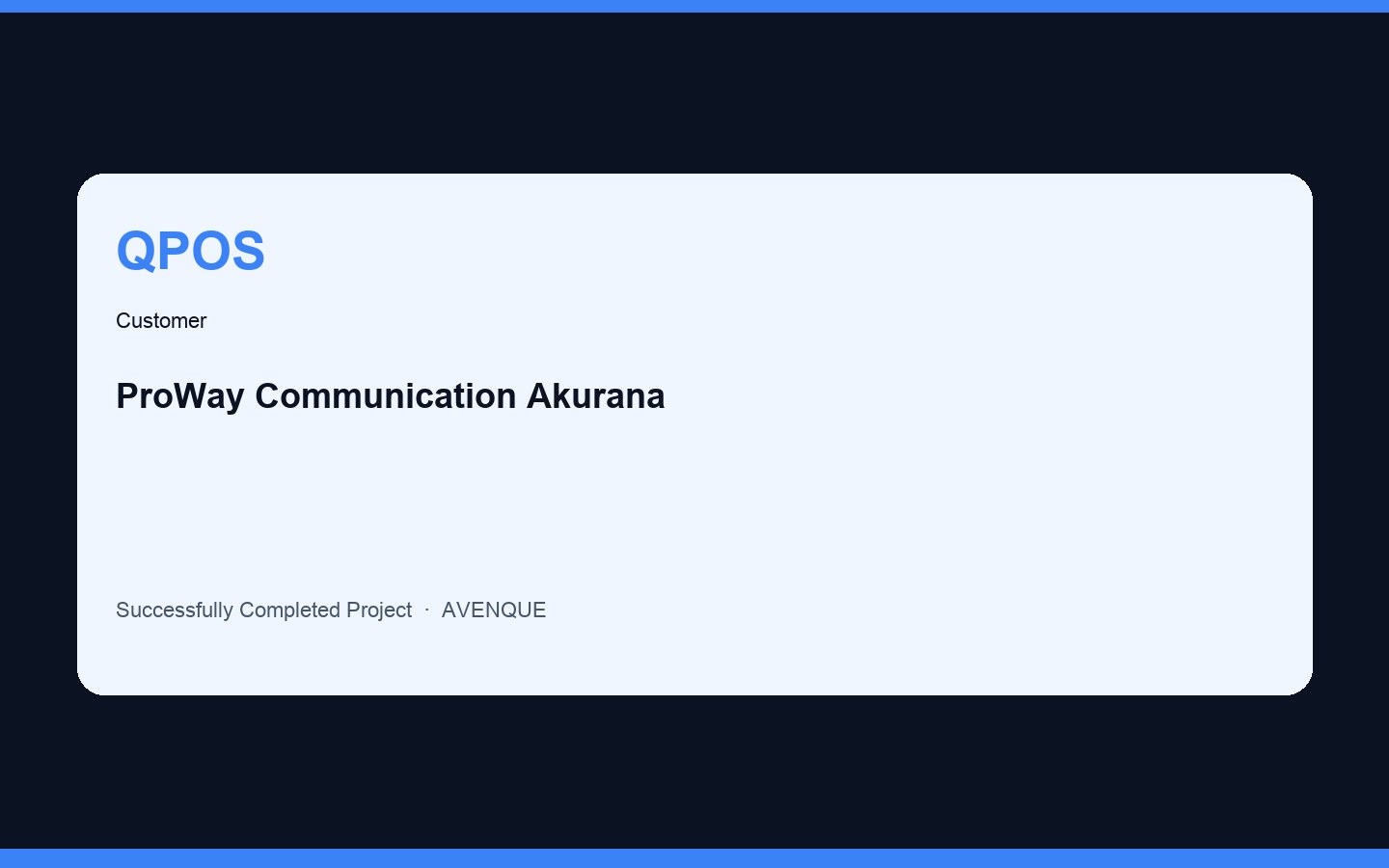 QPOS

Customer

ProWay Communication Akurana

Successfully Completed Project · AVENQUE